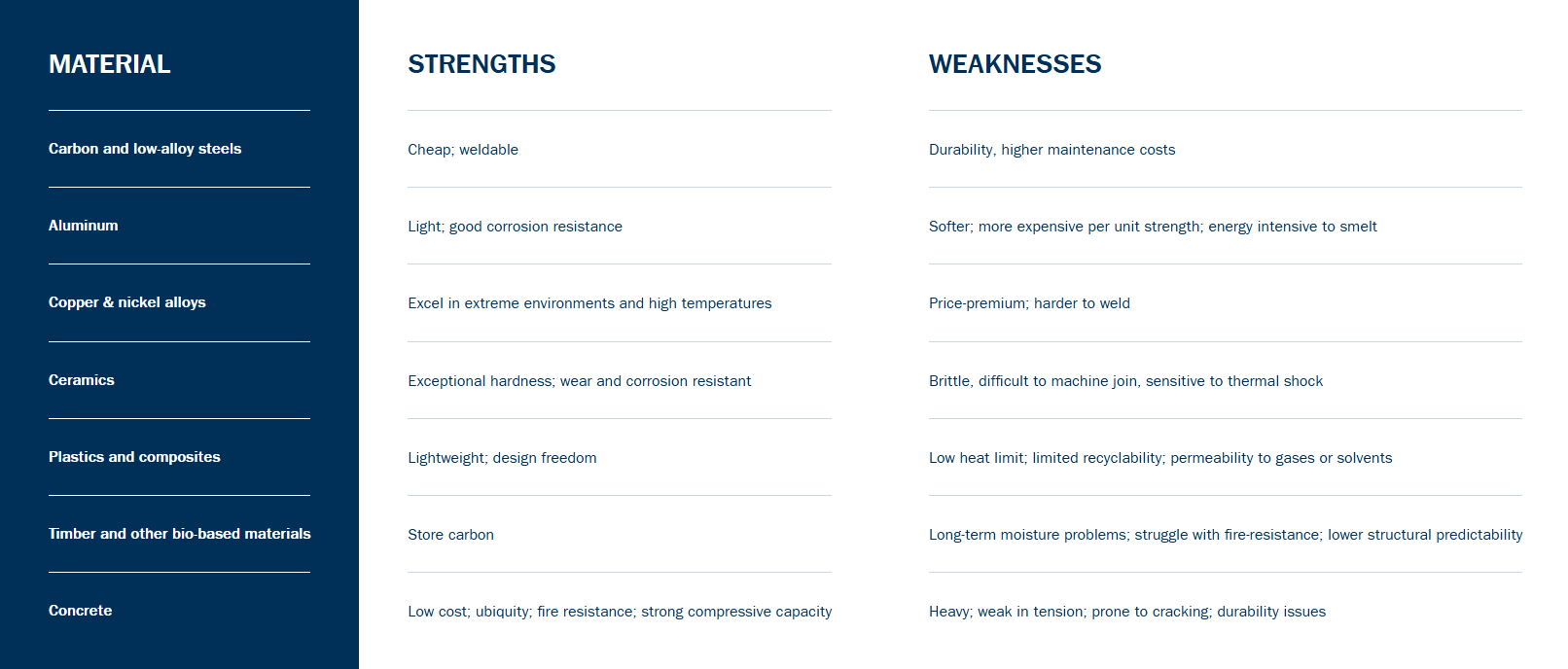 | MATERIAL | STRENGTHS | WEAKNESSES |
|---|---|---|
| Carbon and low-alloy steels | Cheap; weldable | Durability, higher maintenance costs |
| Aluminum | Light; good corrosion resistance | Softer; more expensive per unit strength; energy intensive to smelt |
| Copper & nickel alloys | Excel in extreme environments and high temperatures | Price-premium; harder to weld |
| Ceramics | Exceptional hardness; wear and corrosion resistant | Brittle, difficult to machine join, sensitive to thermal shock |
| Plastics and composites | Lightweight; design freedom | Low heat limit; limited recyclability; permeability to gases or solvents |
| Timber and other bio-based materials | Store carbon | Long-term moisture problems; struggle with fire-resistance; lower structural predictability |
| Concrete | Low cost; ubiquity; fire resistance; strong compressive capacity | Heavy; weak in tension; prone to cracking; durability issues |